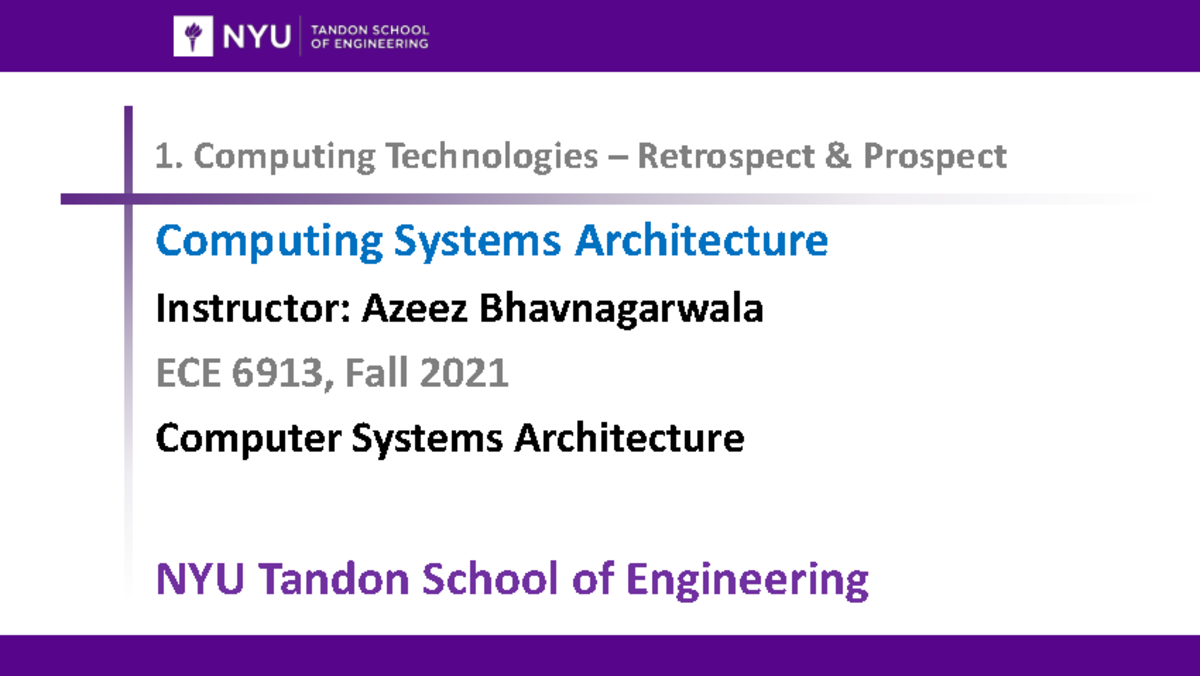 NYU TANDON SCHOOL OF ENGINEERING

1. Computing Technologies – Retrospect & Prospect

Computing Systems Architecture

Instructor: Azeez Bhavnagarwala

ECE 6913, Fall 2021

Computer Systems Architecture

NYU Tandon School of Engineering